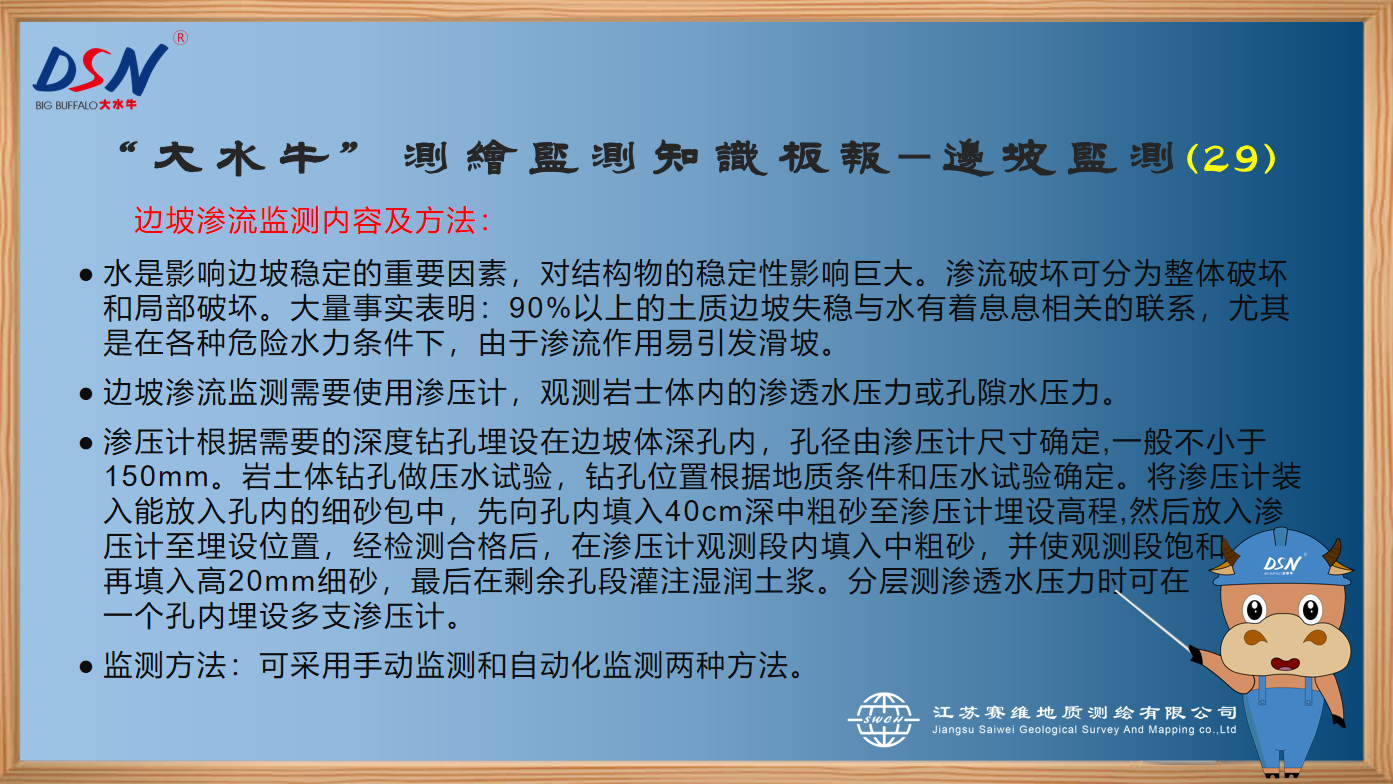 DSN®
BIG BUFFALO大水牛

“大水牛” 測繪監測知識板報—邊坡監測(29)

边坡渗流监测内容及方法：

● 水是影响边坡稳定的重要因素，对结构物的稳定性影响巨大。渗流破坏可分为整体破坏和局部破坏。大量事实表明：90%以上的土质边坡失稳与水有着息息相关的联系，尤其是在各种危险水力条件下，由于渗流作用易引发滑坡。

● 边坡渗流监测需要使用渗压计，观测岩士体内的渗透水压力或孔隙水压力。

● 渗压计根据需要的深度钻孔埋设在边坡体深孔内，孔径由渗压计尺寸确定,一般不小于150mm。岩土体钻孔做压水试验，钻孔位置根据地质条件和压水试验确定。将渗压计装入能放入孔内的细砂包中，先向孔内填入40cm深中粗砂至渗压计埋设高程,然后放入渗压计至埋设位置，经检测合格后，在渗压计观测段内填入中粗砂，并使观测段饱和再填入高20mm细砂，最后在剩余孔段灌注湿润土浆。分层测渗透水压力时可在一个孔内埋设多支渗压计。

● 监测方法：可采用手动监测和自动化监测两种方法。

DSN

SWGM
江苏赛维地质测绘有限公司
Jiangsu Saiwei Geological Survey And Mapping co.,Ltd